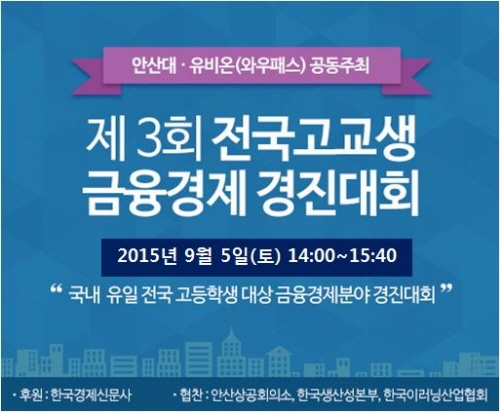 안산대 · 유비온(와우패스) 공동주최

제 3회 전국고교생 금융경제 경진대회

2015년 9월 5일(토) 14:00~15:40

“ 국내 유일 전국 고등학생 대상 금융경제분야 경진대회 ”

· 후원 : 한국경제신문사

· 협찬 : 안산상공회의소, 한국생산성본부, 한국이러닝산업협회